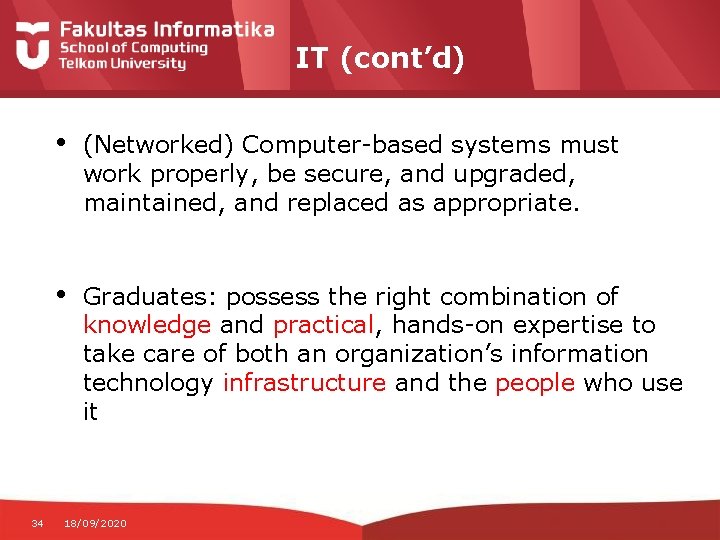 Fakultas Informatika
School of Computing
Telkom University

IT (cont’d)

• (Networked) Computer-based systems must work properly, be secure, and upgraded, maintained, and replaced as appropriate.

• Graduates: possess the right combination of knowledge and practical, hands-on expertise to take care of both an organization’s information technology infrastructure and the people who use it

34 18/09/2020